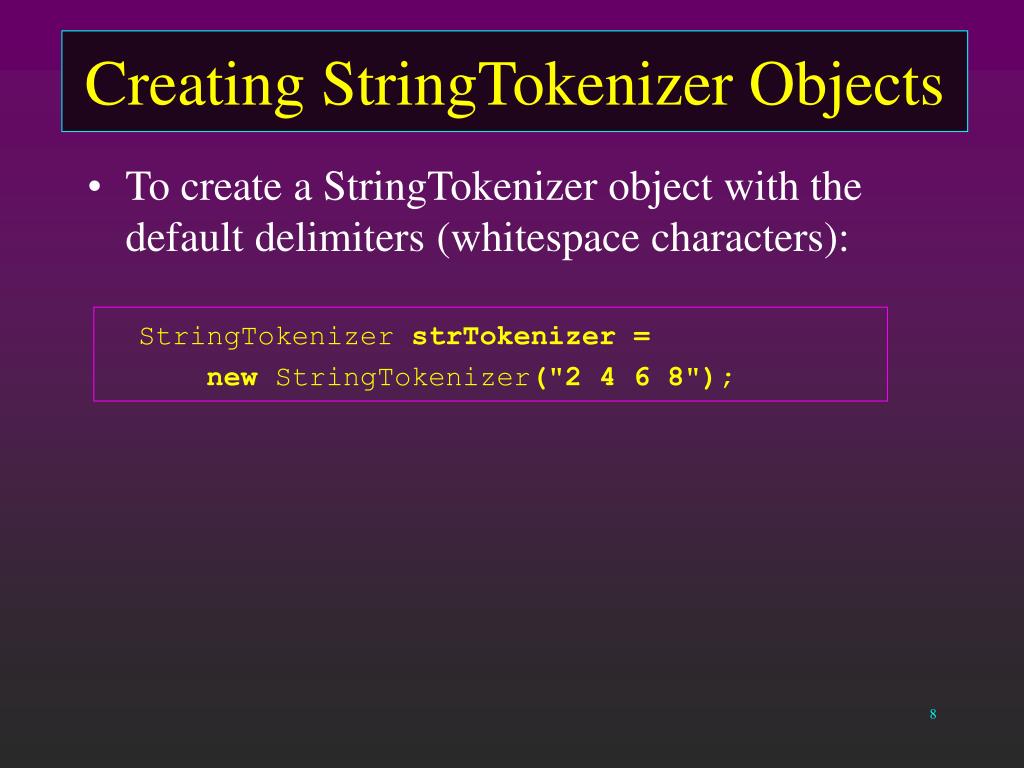 Creating StringTokenizer Objects

• To create a StringTokenizer object with the default delimiters (whitespace characters):

StringTokenizer strTokenizer =
    new StringTokenizer("2 4 6 8");

8